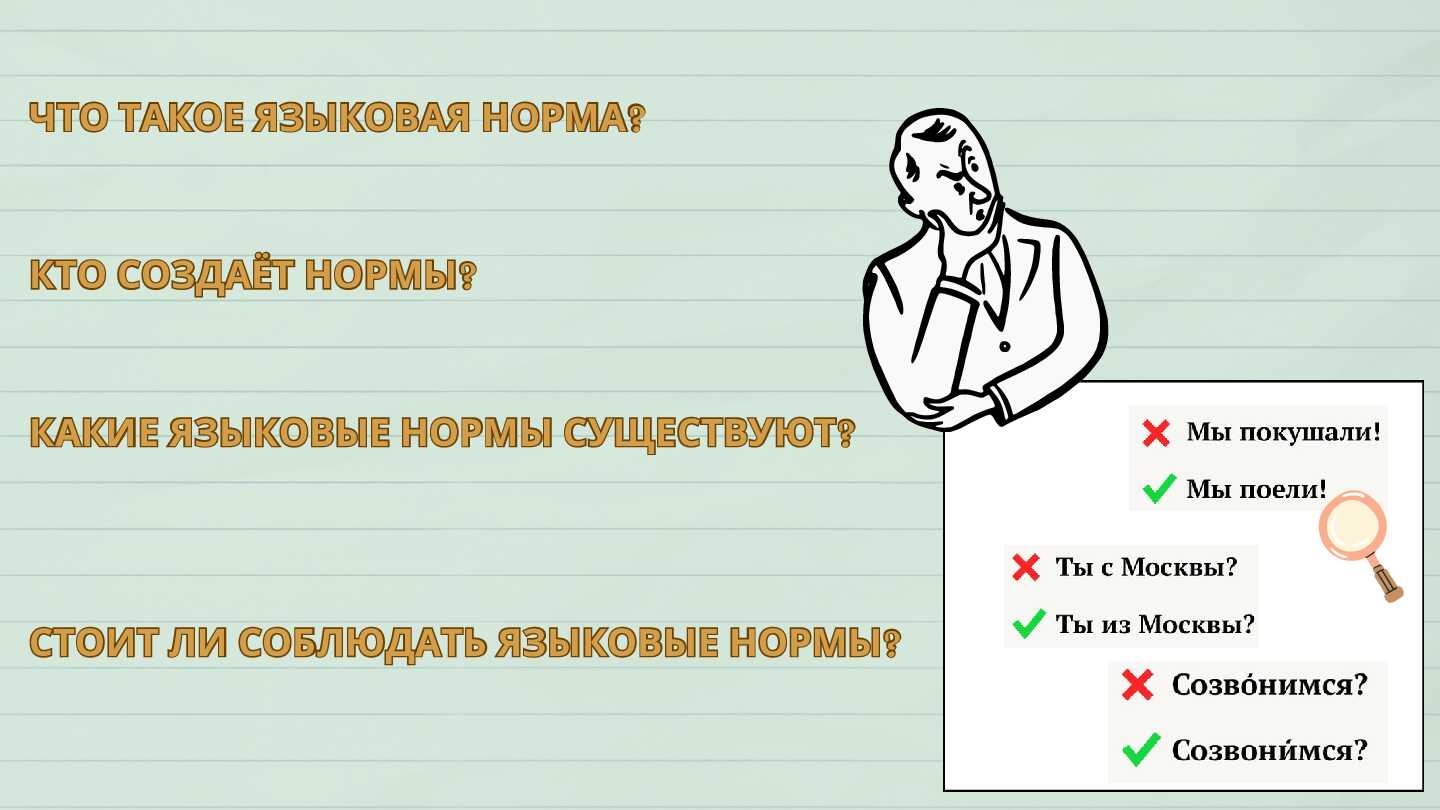 ЧТО ТАКОЕ ЯЗЫКОВАЯ НОРМА?

КТО СОЗДАЁТ НОРМЫ?

КАКИЕ ЯЗЫКОВЫЕ НОРМЫ СУЩЕСТВУЮТ?

СТОИТ ЛИ СОБЛЮДАТЬ ЯЗЫКОВЫЕ НОРМЫ?

Мы покушали!

Мы поели!

Ты с Москвы?

Ты из Москвы?

Созво́нимся?

Созвони́мся?